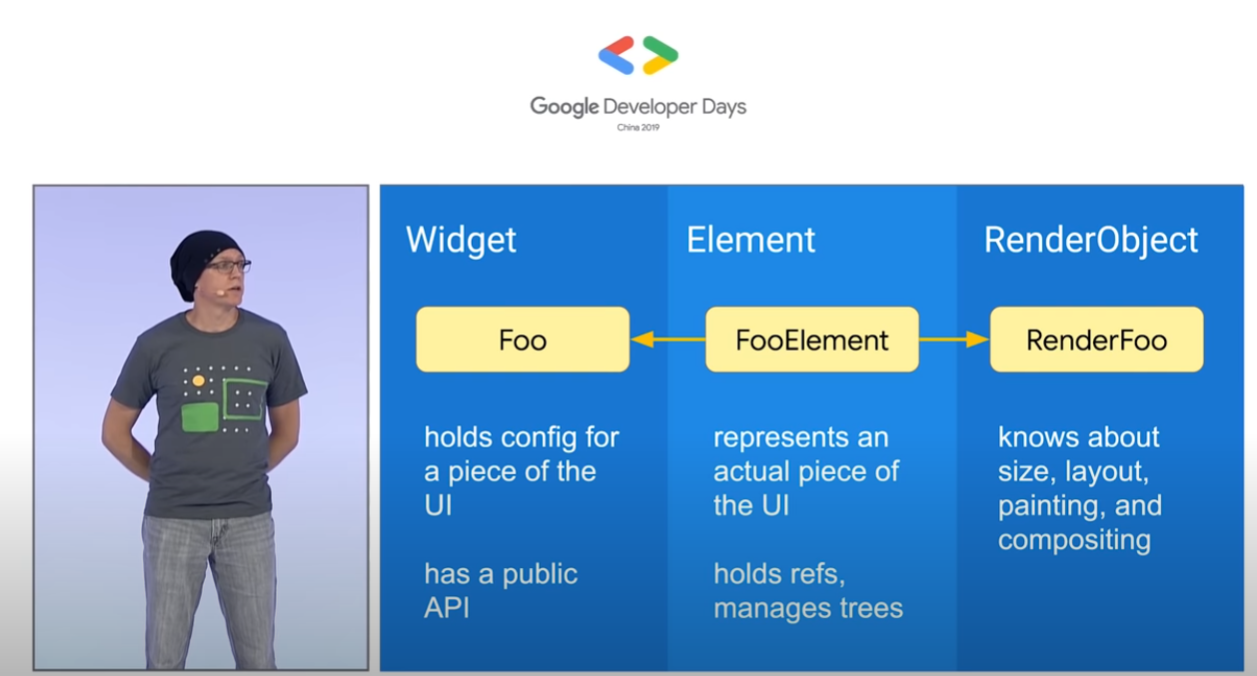 Google Developer Days
China 2019

Widget

Foo

holds config for a piece of the UI

has a public API

Element

FooElement

represents an actual piece of the UI

holds refs, manages trees

RenderObject

RenderFoo

knows about size, layout, painting, and compositing